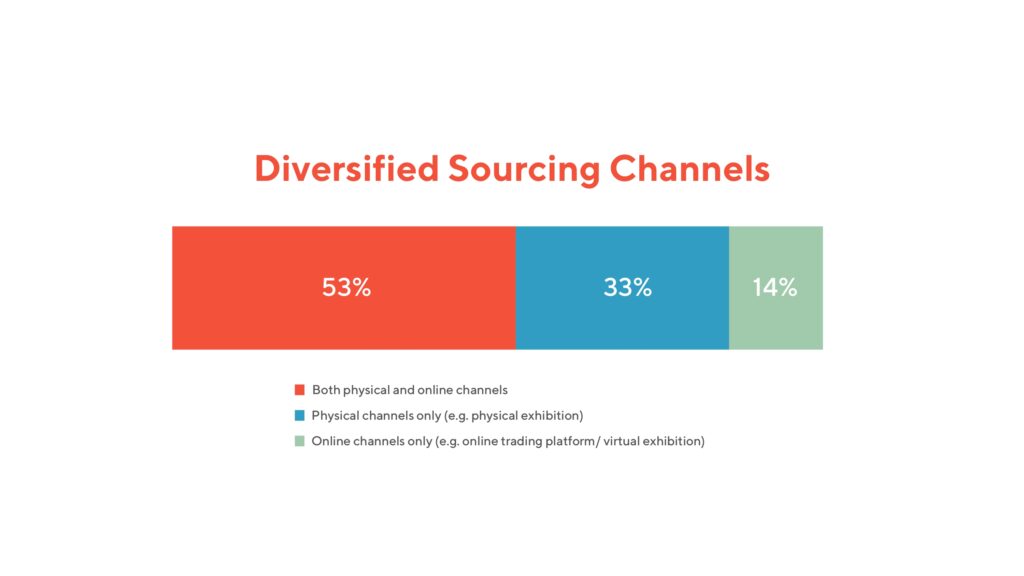 Diversified Sourcing Channels

53%

33%

14%

Both physical and online channels

Physical channels only (e.g. physical exhibition)

Online channels only (e.g. online trading platform/ virtual exhibition)